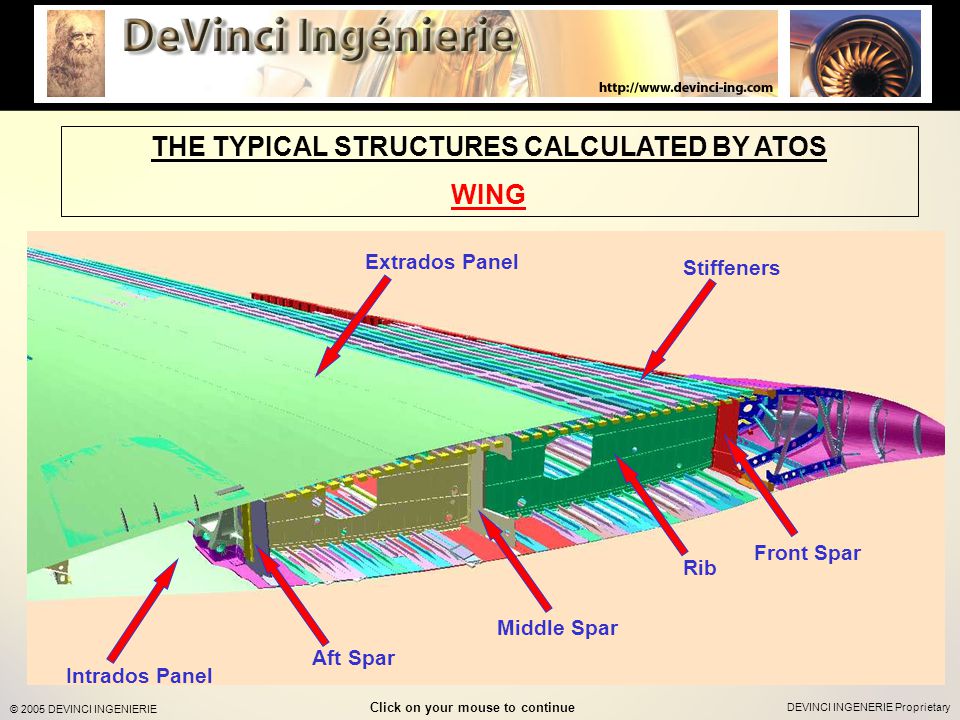 DeVinci Ingénierie

http://www.devinci-ing.com

THE TYPICAL STRUCTURES CALCULATED BY ATOS

WING

Extrados Panel

Stiffeners

Front Spar

Rib

Middle Spar

Aft Spar

Intrados Panel

© 2005 DEVINCI INGENIERIE

Click on your mouse to continue

DEVINCI INGENIERIE Proprietary